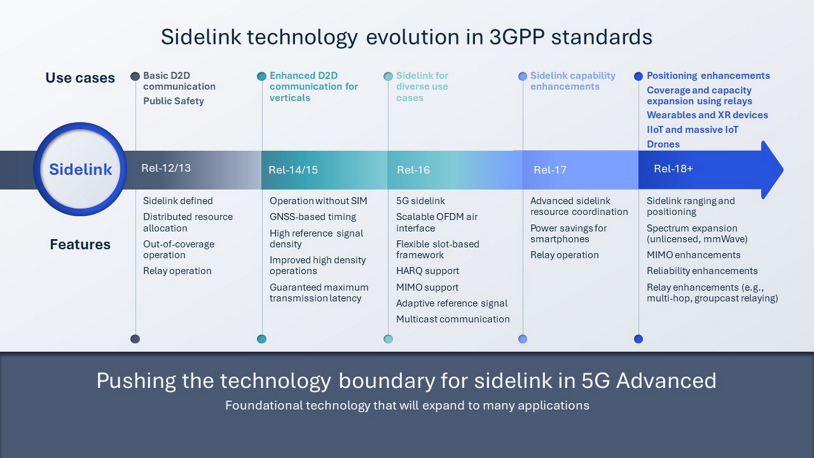 Sidelink technology evolution in 3GPP standards

Use cases

Basic D2D communication
Public Safety

Enhanced D2D communication for verticals

Sidelink for diverse use cases

Sidelink capability enhancements

Positioning enhancements
Coverage and capacity expansion using relays
Wearables and XR devices
IIoT and massive IoT
Drones

Sidelink

Rel-12/13

Rel-14/15

Rel-16

Rel-17

Rel-18+

Features

Sidelink defined
Distributed resource allocation
Out-of-coverage operation
Relay operation

Operation without SIM
GNSS-based timing
High reference signal density
Improved high density operations
Guaranteed maximum transmission latency

5G sidelink
Scalable OFDM air interface
Flexible slot-based framework
HARQ support
MIMO support
Adaptive reference signal
Multicast communication

Advanced sidelink resource coordination
Power savings for smartphones
Relay operation

Sidelink ranging and positioning
Spectrum expansion (unlicensed, mmWave)
MIMO enhancements
Reliability enhancements
Relay enhancements (e.g., multi-hop, groupcast relaying)

Pushing the technology boundary for sidelink in 5G Advanced

Foundational technology that will expand to many applications